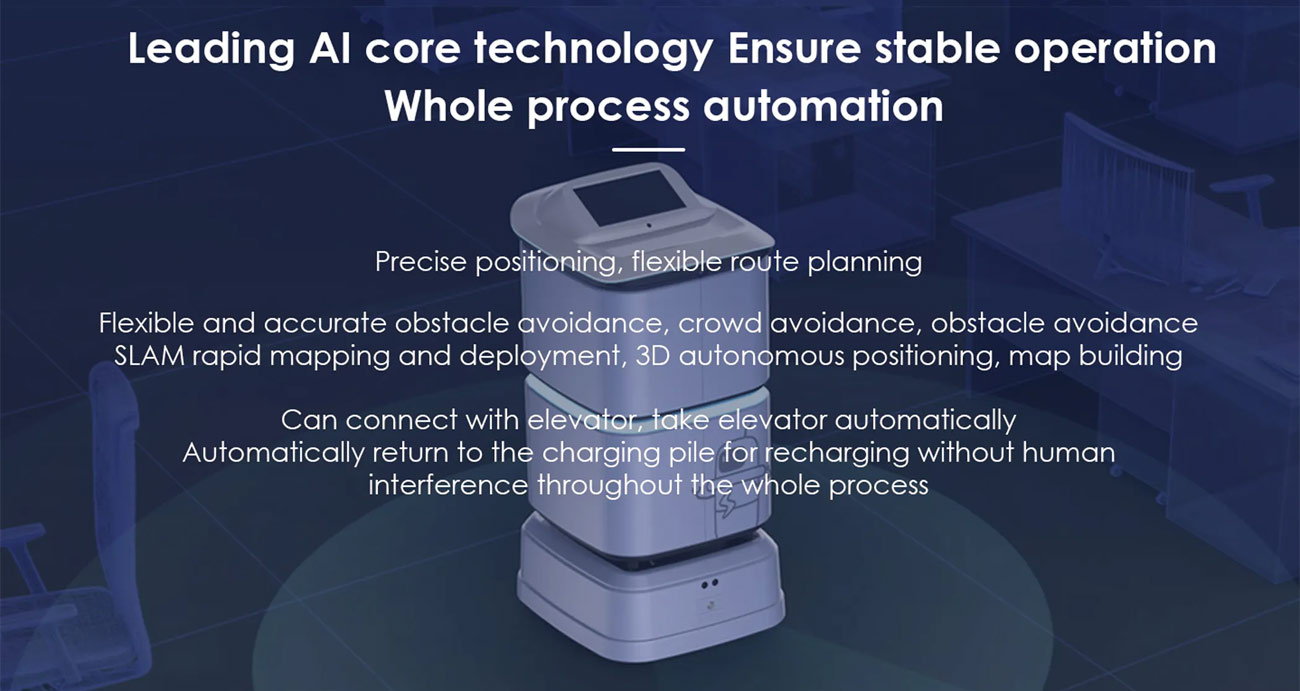 Leading AI core technology Ensure stable operation
Whole process automation

Precise positioning, flexible route planning

Flexible and accurate obstacle avoidance, crowd avoidance, obstacle avoidance
SLAM rapid mapping and deployment, 3D autonomous positioning, map building

Can connect with elevator, take elevator automatically
Automatically return to the charging pile for recharging without human interference throughout the whole process